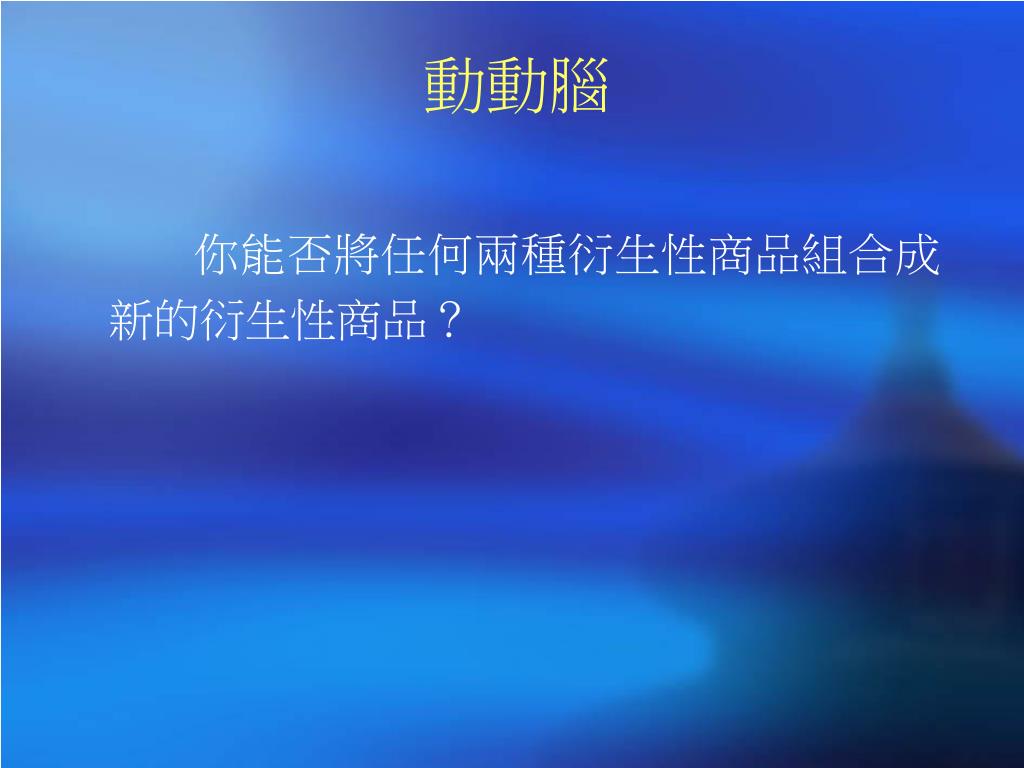 動動腦

你能否將任何兩種衍生性商品組合成新的衍生性商品？